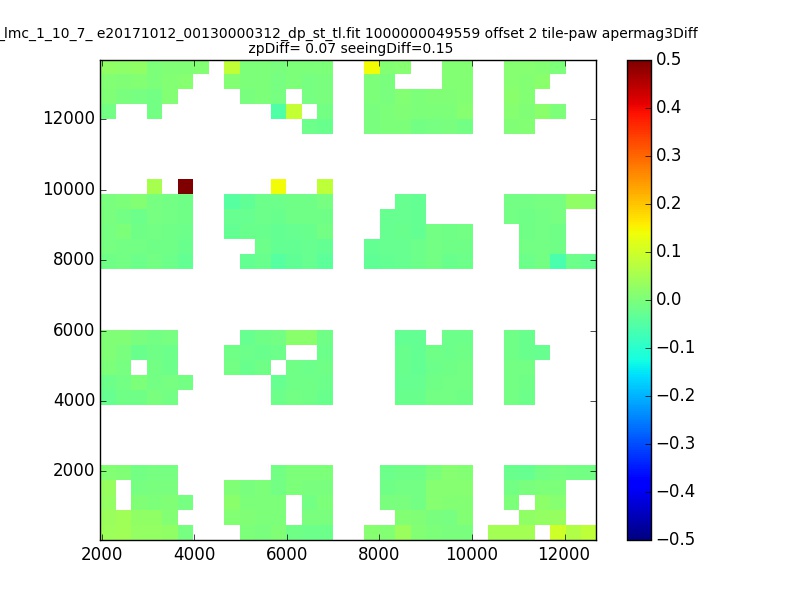 _lmc_1_10_7_ e20171012_00130000312_dp_st_tl.fit 1000000049559 offset 2 tile-paw apermag3Diff
zpDiff= 0.07 seeingDiff=0.15

12000
10000
8000
6000
4000
2000

2000 4000 6000 8000 10000 12000

0.5
0.4
0.3
0.2
0.1
0.0
−0.1
−0.2
−0.3
−0.4
−0.5